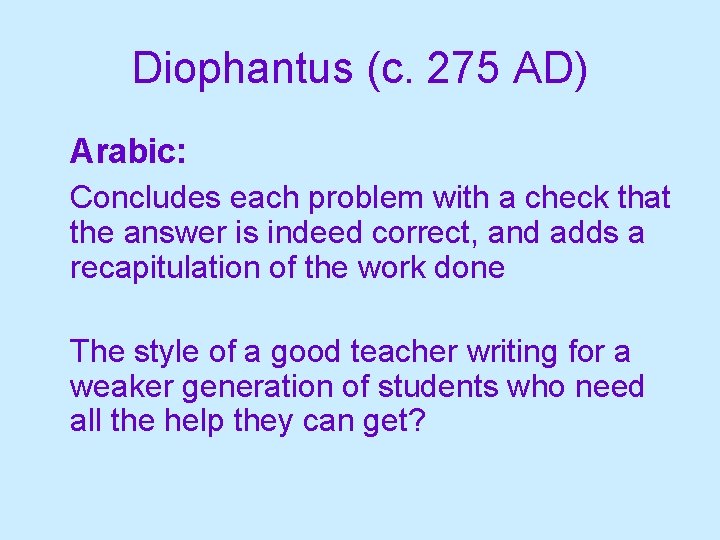 Diophantus (c. 275 AD)

Arabic:

Concludes each problem with a check that the answer is indeed correct, and adds a recapitulation of the work done

The style of a good teacher writing for a weaker generation of students who need all the help they can get?